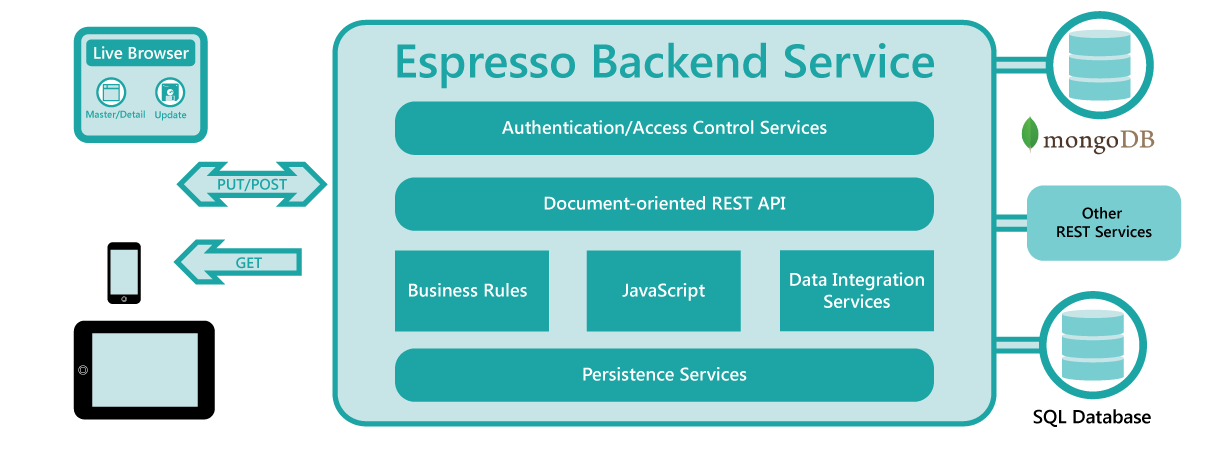 Live Browser

Master/Detail

Update

PUT/POST

GET

Espresso Backend Service

Authentication/Access Control Services

Document-oriented REST API

Business Rules

JavaScript

Data Integration Services

Persistence Services

mongoDB

Other REST Services

SQL Database